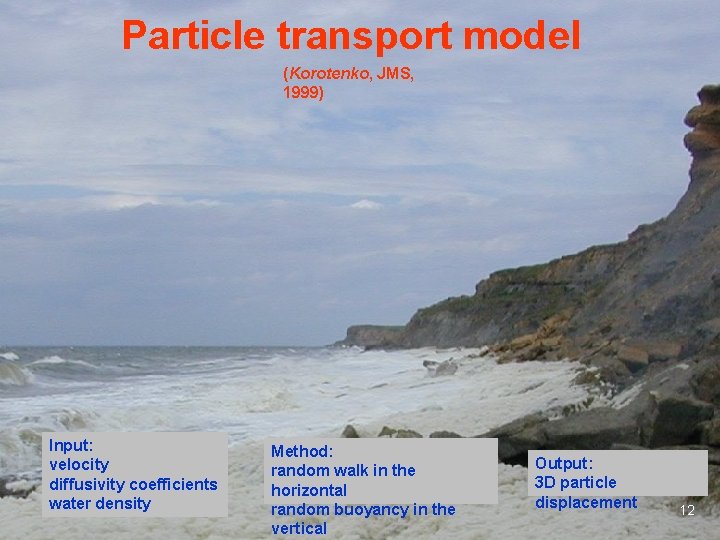 Particle transport model

(Korotenko, JMS, 1999)

Input:
velocity
diffusivity coefficients
water density

Method:
random walk in the horizontal
random buoyancy in the vertical

Output:
3D particle displacement

12